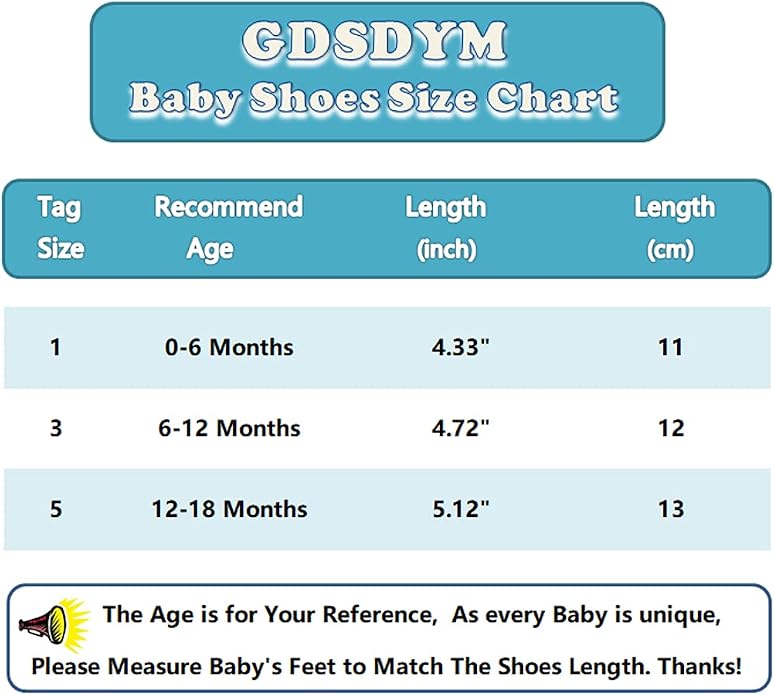 GDSDYM
Baby Shoes Size Chart

| Tag Size | Recommend Age | Length (inch) | Length (cm) |
|---|---|---|---|
| 1 | 0-6 Months | 4.33" | 11 |
| 3 | 6-12 Months | 4.72" | 12 |
| 5 | 12-18 Months | 5.12" | 13 |

The Age is for Your Reference, As every Baby is unique, Please Measure Baby's Feet to Match The Shoes Length. Thanks!